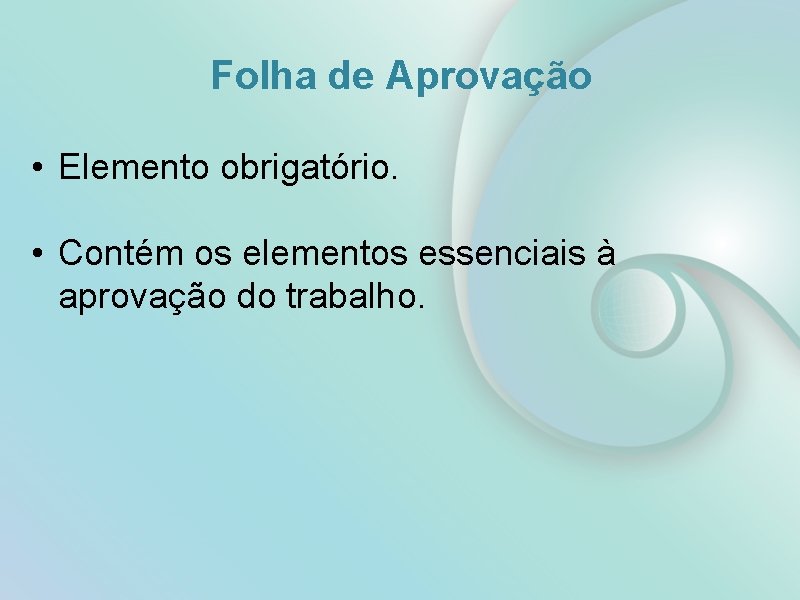 Folha de Aprovação

• Elemento obrigatório.

• Contém os elementos essenciais à aprovação do trabalho.